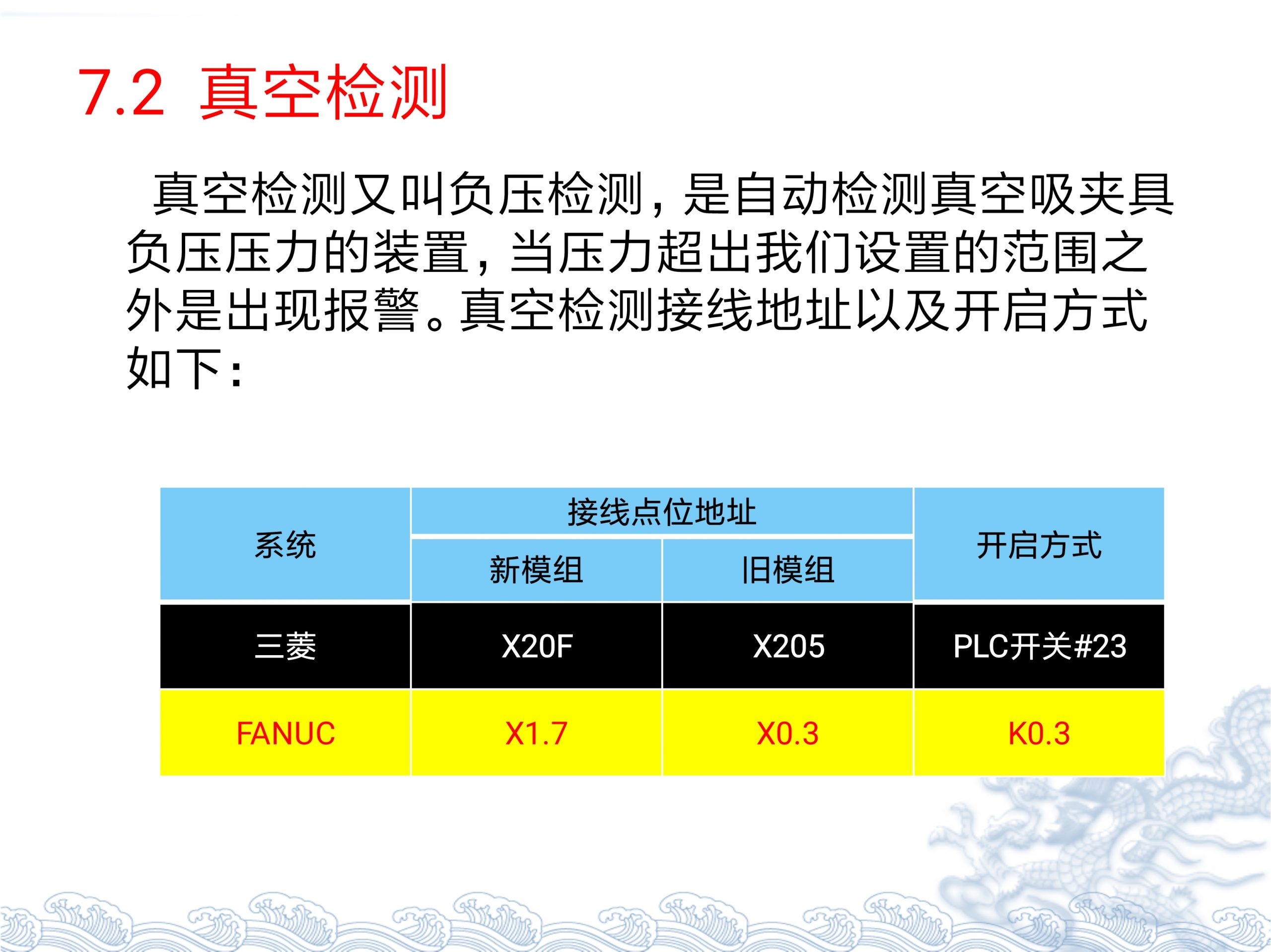 7.2 真空检测

真空检测又叫负压检测，是自动检测真空吸夹具负压压力的装置，当压力超出我们设置的范围之外是出现报警。真空检测接线地址以及开启方式如下：

| 系统 | 接线点位地址 | | 开启方式 |
|---|---|---|---|
| | 新模组 | 旧模组 | |
| 三菱 | X20F | X205 | PLC开关#23 |
| FANUC | X1.7 | X0.3 | K0.3 |